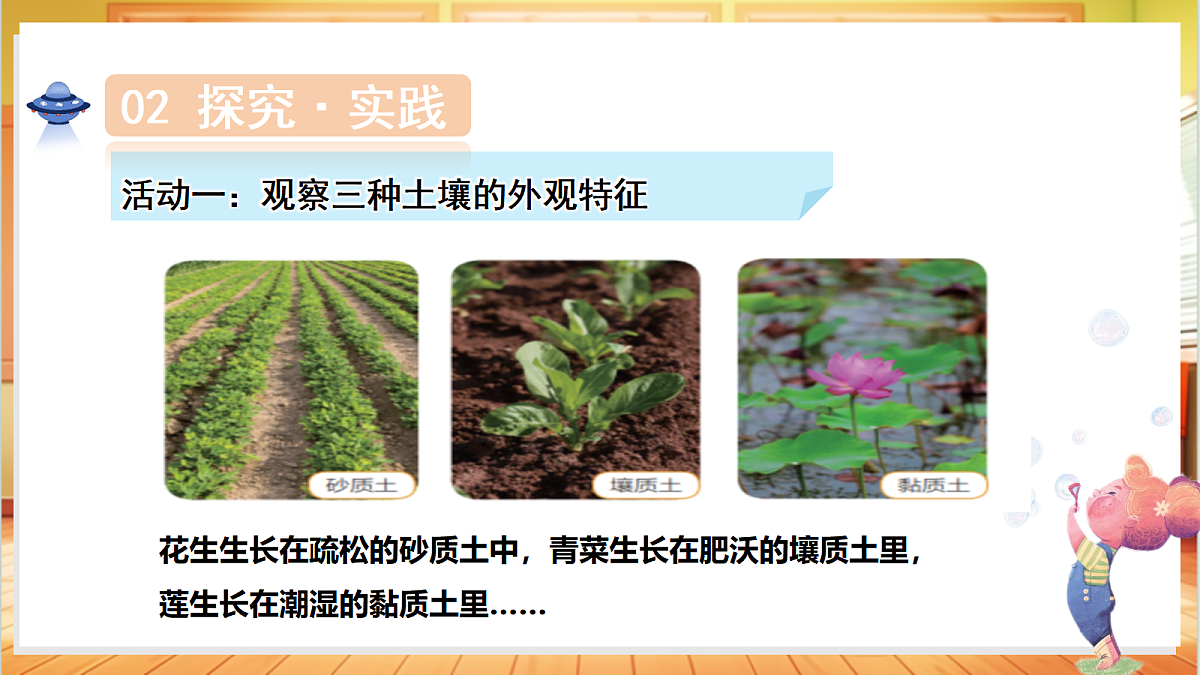 02 探究 · 实践

活动一：观察三种土壤的外观特征

砂质土

壤质土

黏质土

花生生长在疏松的砂质土中，青菜生长在肥沃的壤质土里，莲生长在潮湿的黏质土里……